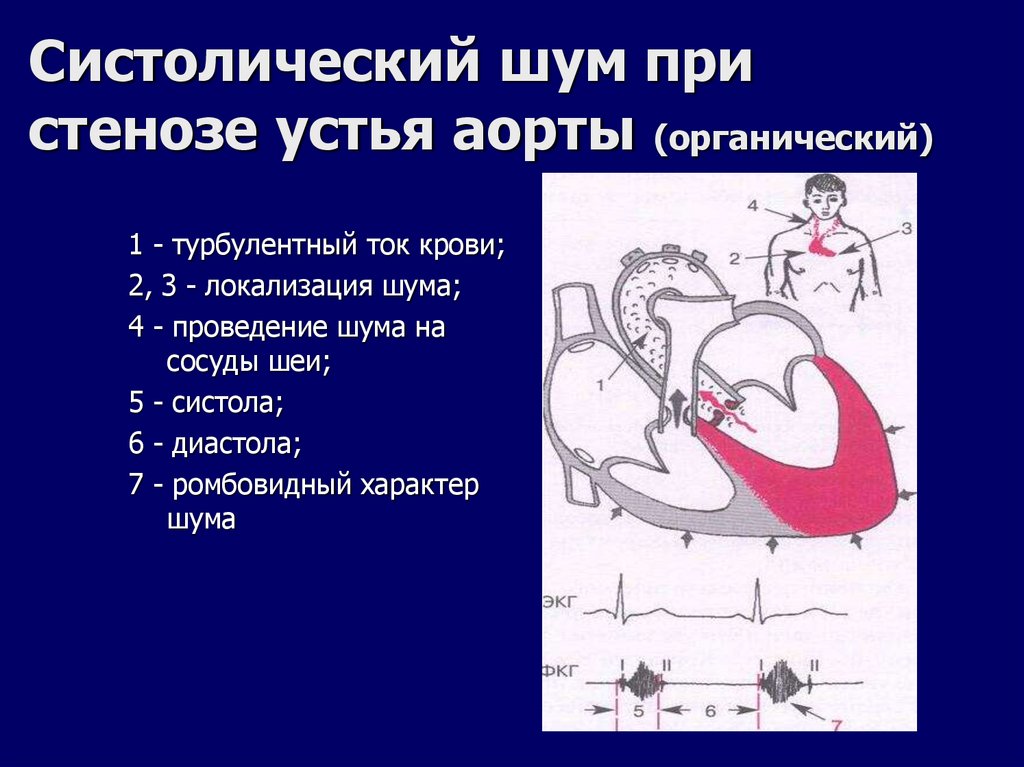 Систолический шум при стенозе устья аорты (органический)

1 - турбулентный ток крови;
2, 3 - локализация шума;
4 - проведение шума на сосуды шеи;
5 - систола;
6 - диастола;
7 - ромбовидный характер шума

4
3
2
1
ЭКГ
ФКГ
I
II
I
II
5
6
7